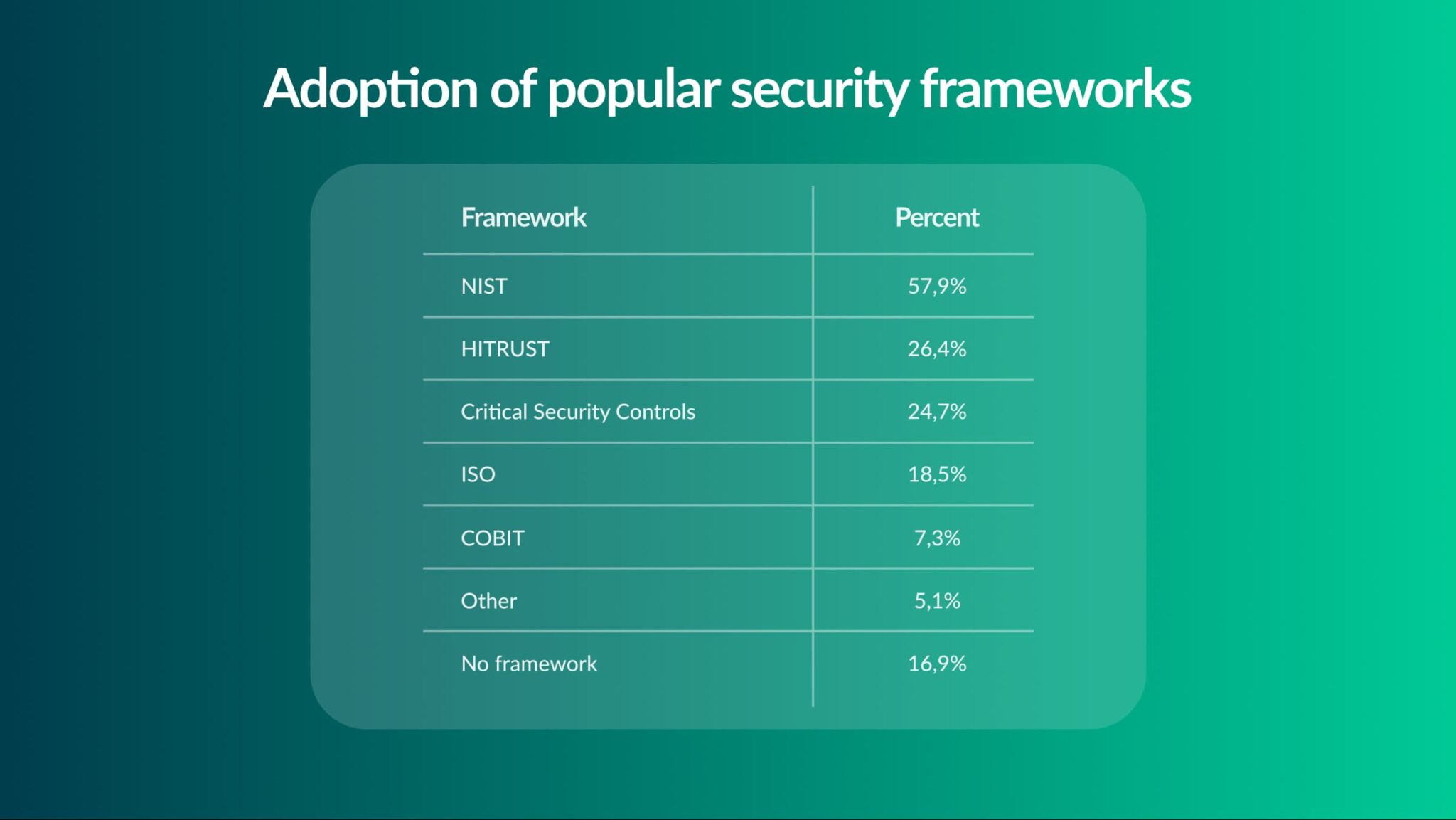 Adoption of popular security frameworks

| Framework | Percent |
|---|---|
| NIST | 57,9% |
| HITRUST | 26,4% |
| Critical Security Controls | 24,7% |
| ISO | 18,5% |
| COBIT | 7,3% |
| Other | 5,1% |
| No framework | 16,9% |